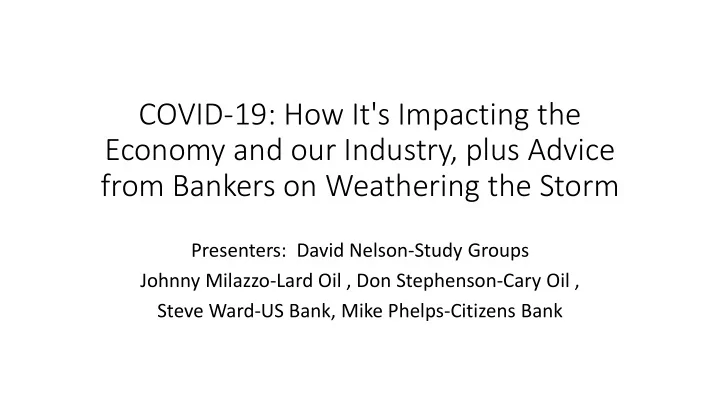 COVID-19: How It's Impacting the Economy and our Industry, plus Advice from Bankers on Weathering the Storm

Presenters: David Nelson-Study Groups
Johnny Milazzo-Lard Oil , Don Stephenson-Cary Oil ,
Steve Ward-US Bank, Mike Phelps-Citizens Bank